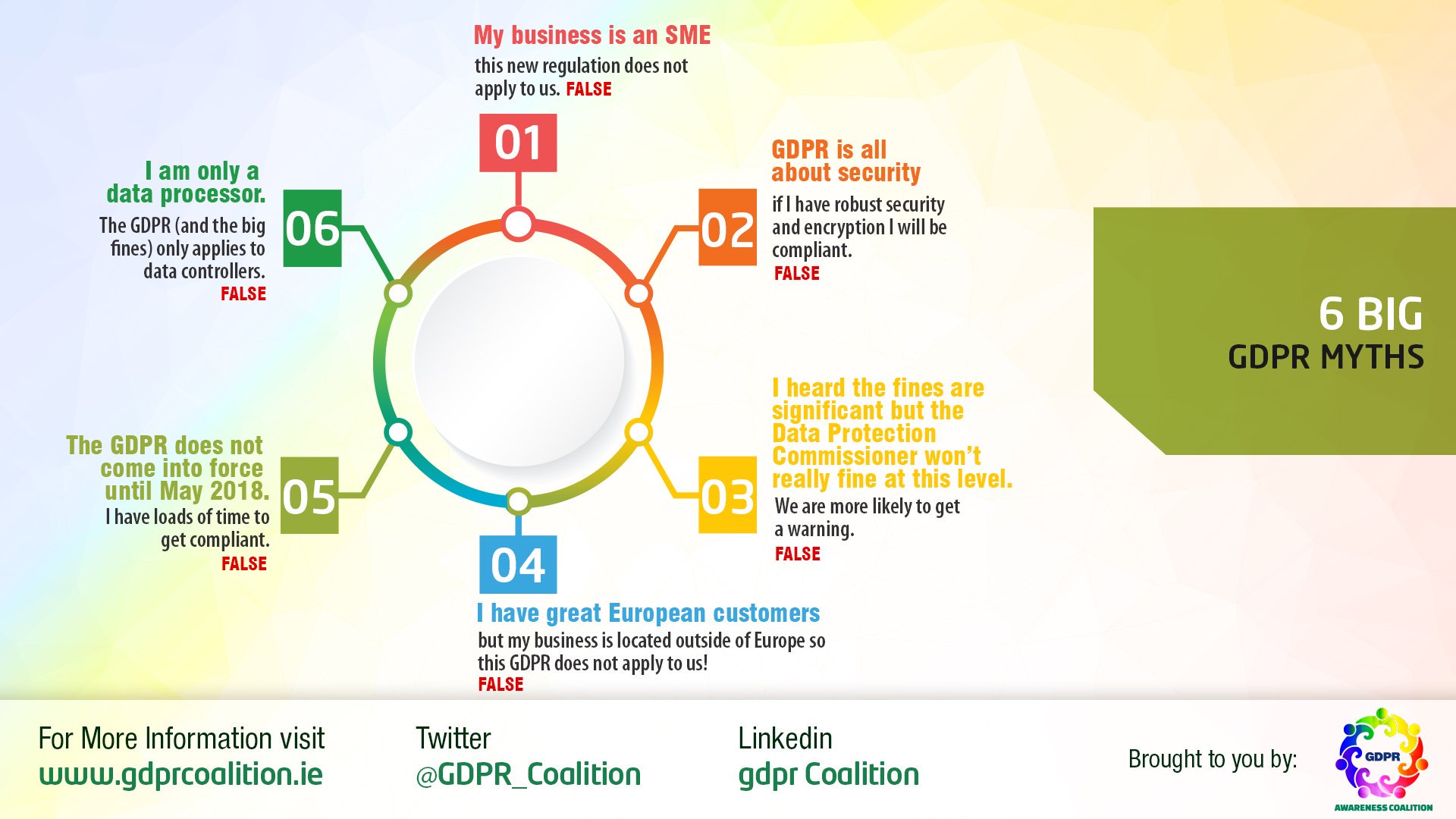 6 BIG
GDPR MYTHS

01
My business is an SME
this new regulation does not apply to us. FALSE

02
GDPR is all about security
if I have robust security and encryption I will be compliant.
FALSE

03
I heard the fines are significant but the Data Protection Commissioner won't really fine at this level.
We are more likely to get a warning.
FALSE

04
I have great European customers
but my business is located outside of Europe so this GDPR does not apply to us!
FALSE

05
The GDPR does not come into force until May 2018.
I have loads of time to get compliant.
FALSE

06
I am only a data processor.
The GDPR (and the big fines) only applies to data controllers.
FALSE

For More Information visit
www.gdprcoalition.ie

Twitter
@GDPR_Coalition

Linkedin
gdpr Coalition

Brought to you by:
GDPR
AWARENESS COALITION